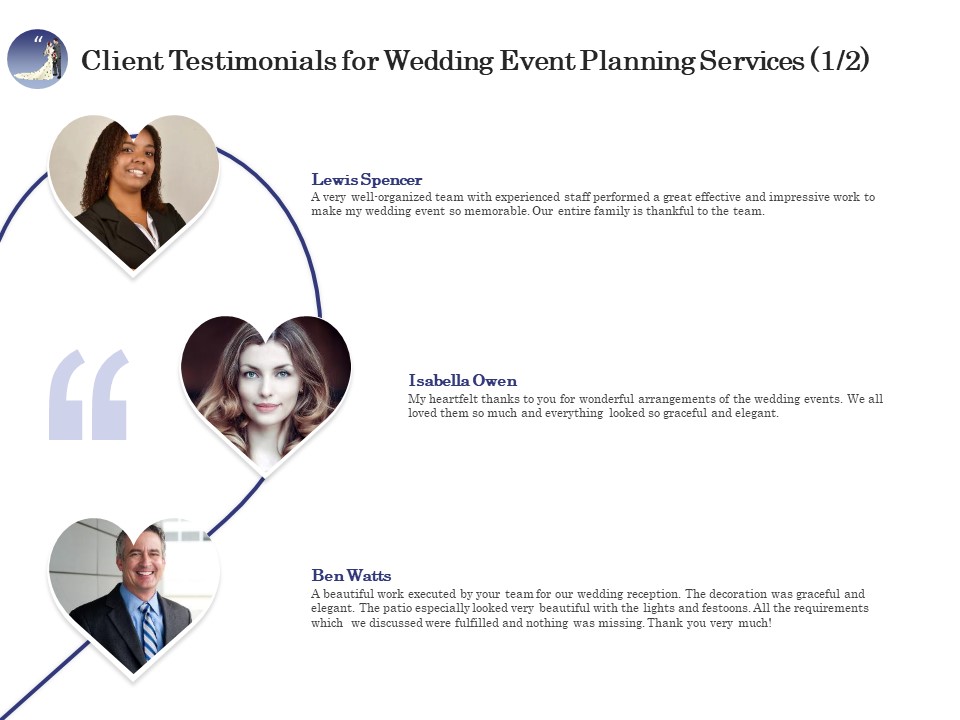 Client Testimonials for Wedding Event Planning Services (1/2)

Lewis Spencer
A very well-organized team with experienced staff performed a great effective and impressive work to make my wedding event so memorable. Our entire family is thankful to the team.

Isabella Owen
My heartfelt thanks to you for wonderful arrangements of the wedding events. We all loved them so much and everything looked so graceful and elegant.

Ben Watts
A beautiful work executed by your team for our wedding reception. The decoration was graceful and elegant. The patio especially looked very beautiful with the lights and festoons. All the requirements which we discussed were fulfilled and nothing was missing. Thank you very much!